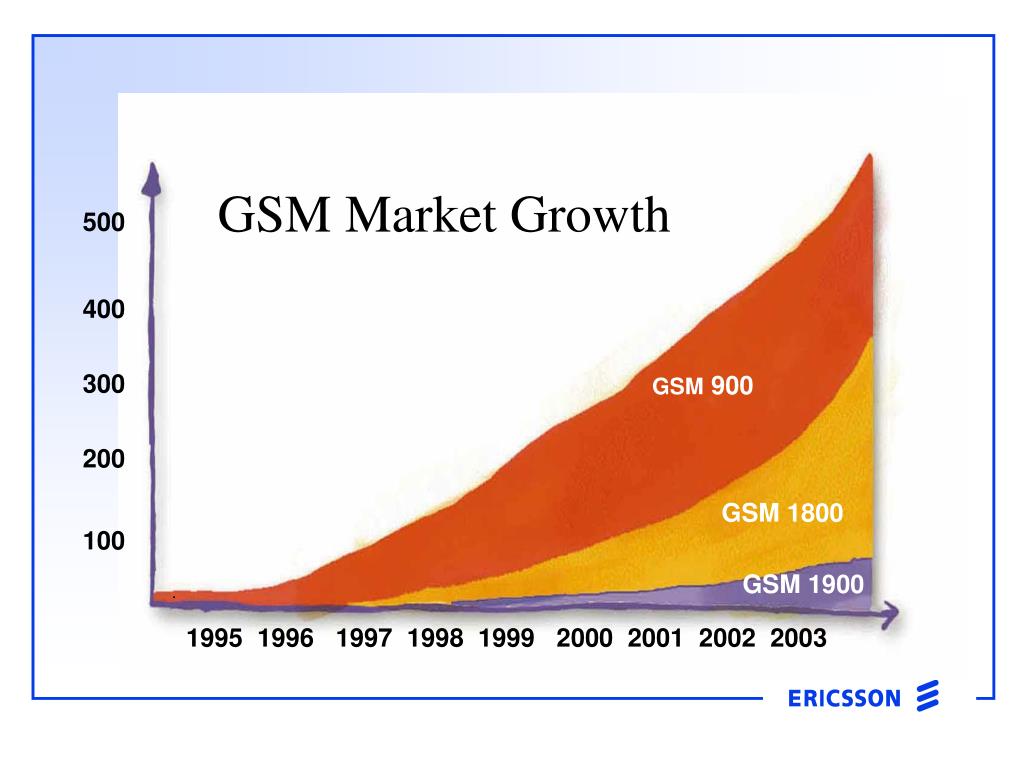 GSM Market Growth

500

400

300

200

100

GSM 900

GSM 1800

GSM 1900

1995 1996 1997 1998 1999 2000 2001 2002 2003

ERICSSON